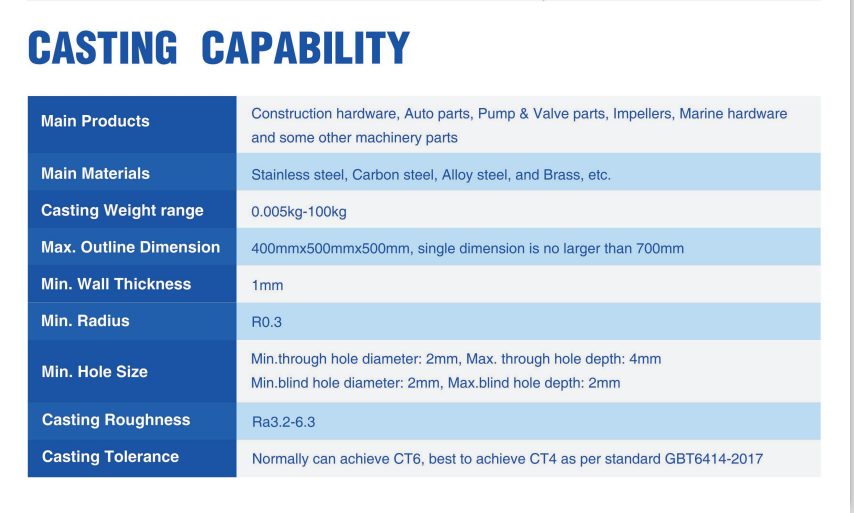 CASTING CAPABILITY

| Main Products | Construction hardware, Auto parts, Pump & Valve parts, Impellers, Marine hardware and some other machinery parts |
|---|---|
| Main Materials | Stainless steel, Carbon steel, Alloy steel, and Brass, etc. |
| Casting Weight range | 0.005kg-100kg |
| Max. Outline Dimension | 400mmx500mmx500mm, single dimension is no larger than 700mm |
| Min. Wall Thickness | 1mm |
| Min. Radius | R0.3 |
| Min. Hole Size | Min.through hole diameter: 2mm, Max. through hole depth: 4mm Min.blind hole diameter: 2mm, Max.blind hole depth: 2mm |
| Casting Roughness | Ra3.2-6.3 |
| Casting Tolerance | Normally can achieve CT6, best to achieve CT4 as per standard GBT6414-2017 |